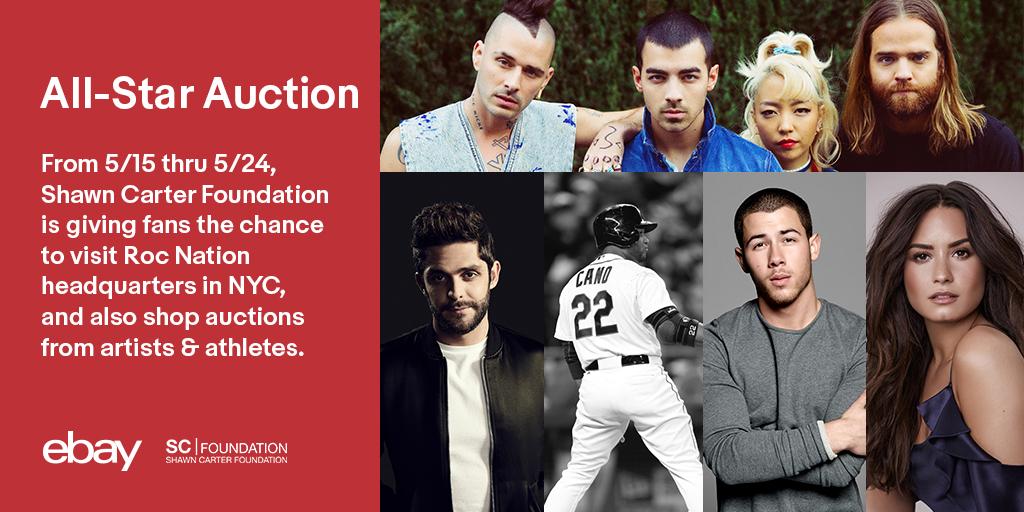 All-Star Auction

From 5/15 thru 5/24, Shawn Carter Foundation is giving fans the chance to visit Roc Nation headquarters in NYC, and also shop auctions from artists & athletes.

ebay

SC | FOUNDATION
SHAWN CARTER FOUNDATION

CANO
22